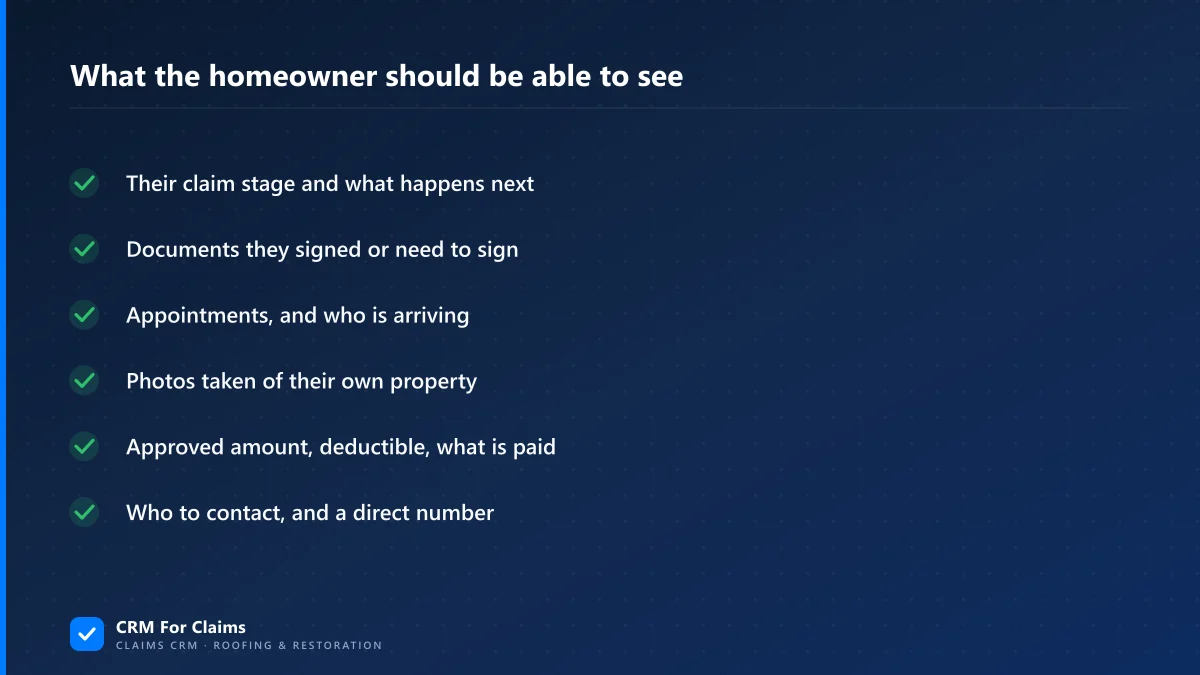 What the homeowner should be able to see

Their claim stage and what happens next

Documents they signed or need to sign

Appointments, and who is arriving

Photos taken of their own property

Approved amount, deductible, what is paid

Who to contact, and a direct number

CRM For Claims
CLAIMS CRM · ROOFING & RESTORATION